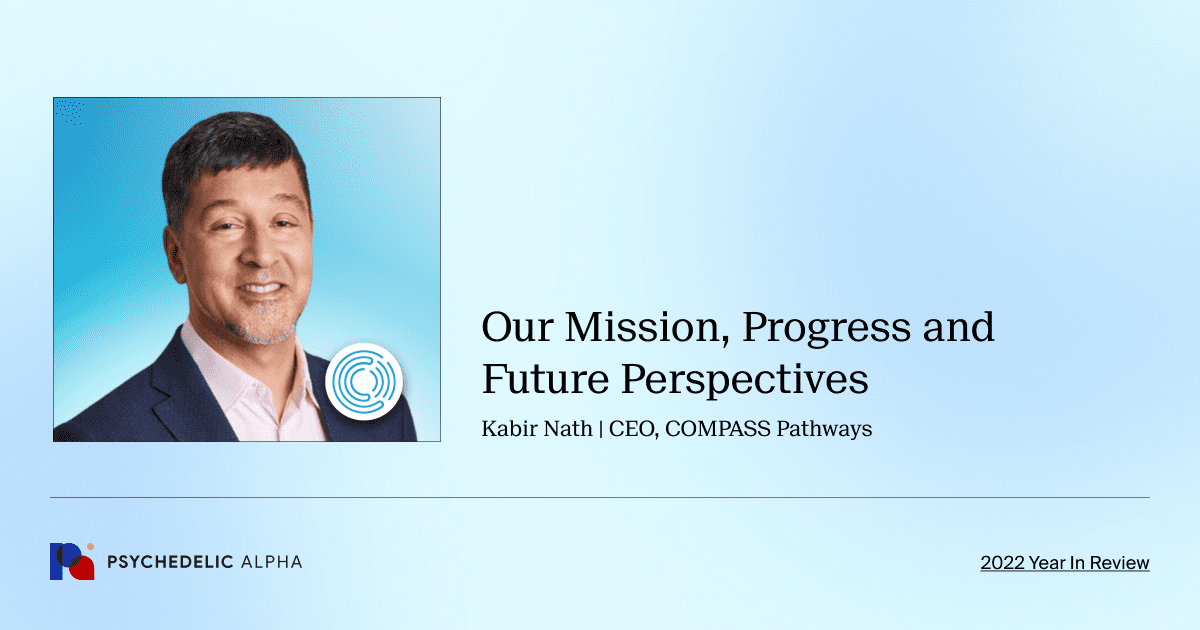 Our Mission, Progress and Future Perspectives

Kabir Nath | CEO, COMPASS Pathways

PSYCHEDELIC ALPHA

2022 Year In Review